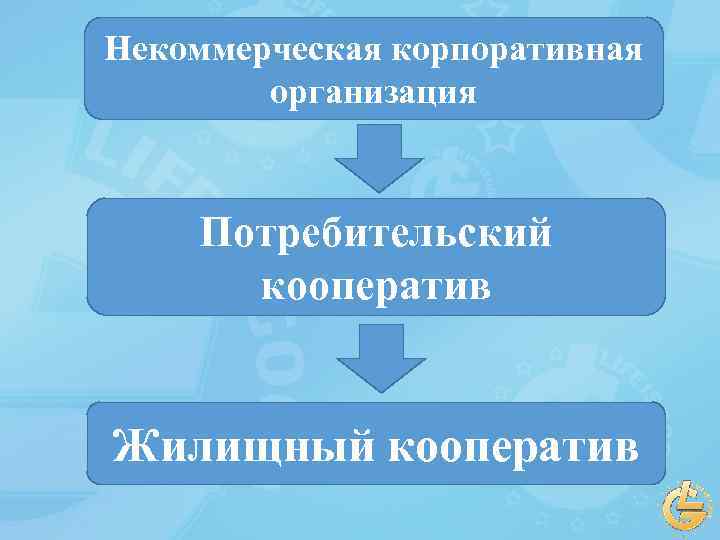 Некоммерческая корпоративная организация

Потребительский кооператив

Жилищный кооператив